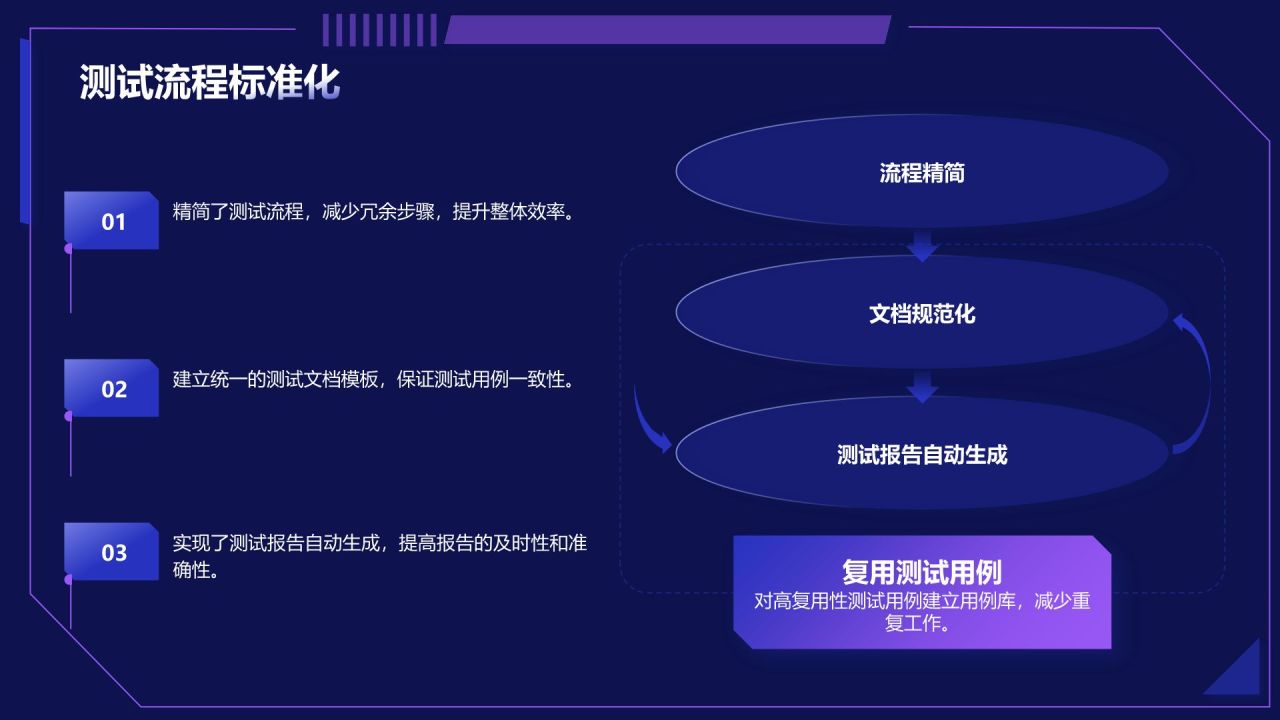 测试流程标准化

01
精简了测试流程，减少冗余步骤，提升整体效率。

02
建立统一的测试文档模板，保证测试用例一致性。

03
实现了测试报告自动生成，提高报告的及时性和准确性。

流程精简

文档规范化

测试报告自动生成

复用测试用例
对高复用性测试用例建立用例库，减少重复工作。